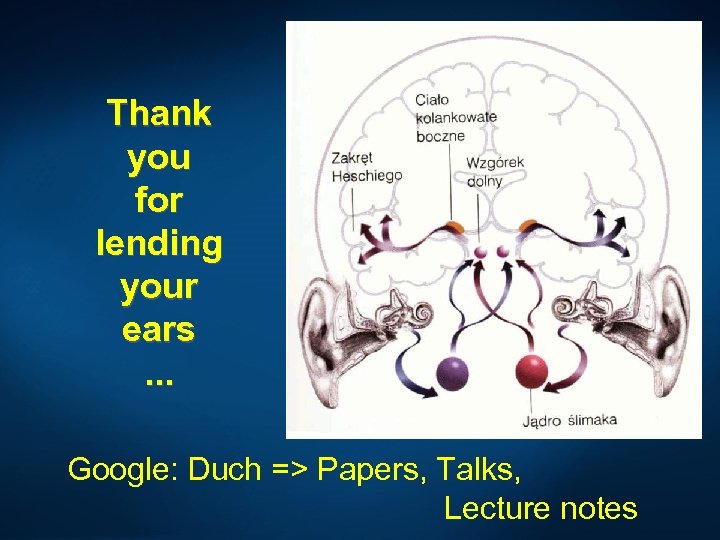 Thank you for lending your ears ...

Ciało kolankowate boczne

Zakręt Heschiego

Wzgórek dolny

Jądro ślimaka

Google: Duch => Papers, Talks, Lecture notes